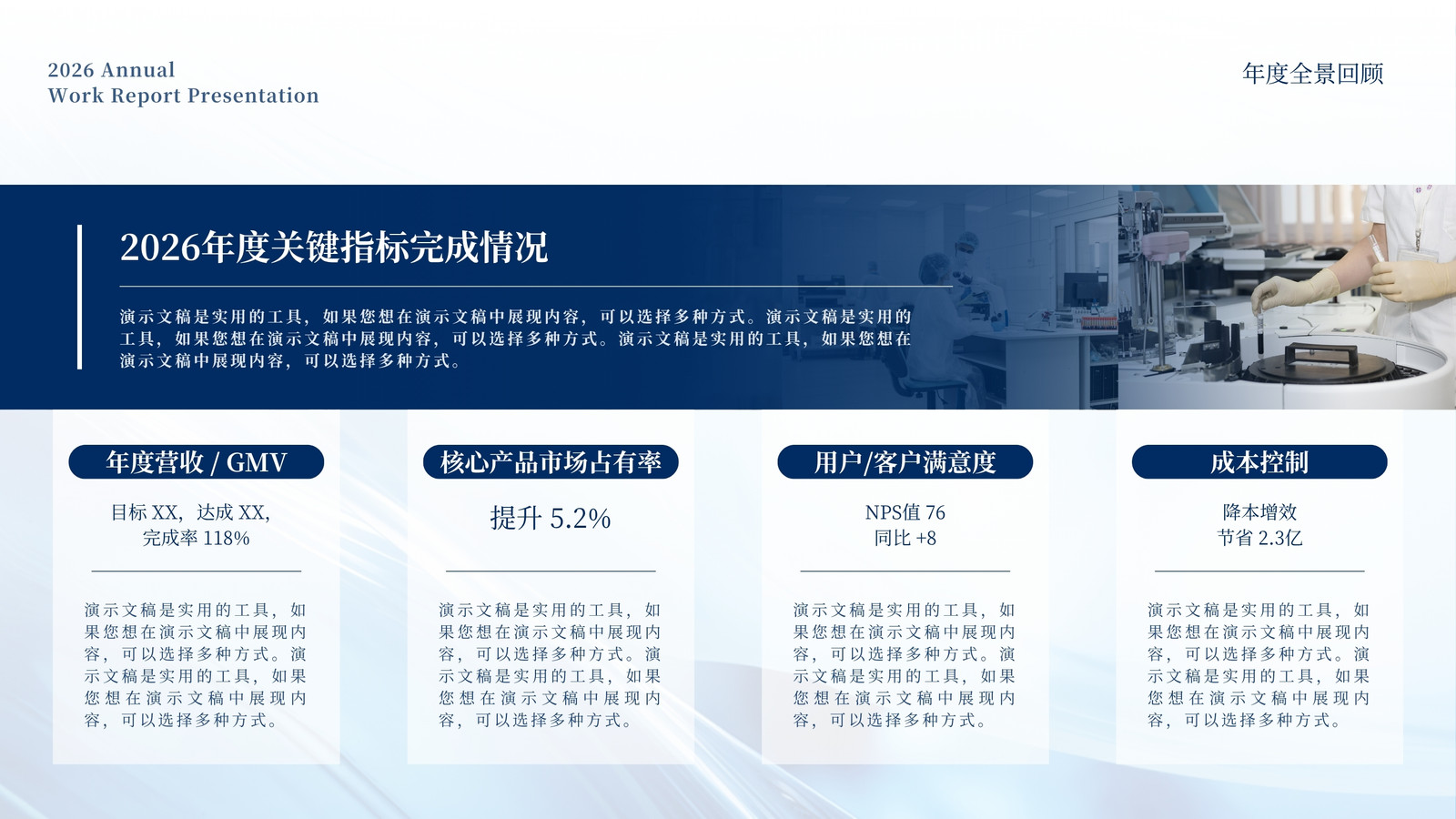 2026 Annual
Work Report Presentation

年度全景回顾

2026年度关键指标完成情况

演示文稿是实用的工具，如果您想在演示文稿中展现内容，可以选择多种方式。演示文稿是实用的工具，如果您想在演示文稿中展现内容，可以选择多种方式。演示文稿是实用的工具，如果您想在演示文稿中展现内容，可以选择多种方式。

年度营收 / GMV

目标XX，达成XX，
完成率118%

演示文稿是实用的工具，如果您想在演示文稿中展现内容，可以选择多种方式。演示文稿是实用的工具，如果您想在演示文稿中展现内容，可以选择多种方式。

核心产品市场占有率

提升5.2%

演示文稿是实用的工具，如果您想在演示文稿中展现内容，可以选择多种方式。演示文稿是实用的工具，如果您想在演示文稿中展现内容，可以选择多种方式。

用户/客户满意度

NPS值76
同比+8

演示文稿是实用的工具，如果您想在演示文稿中展现内容，可以选择多种方式。演示文稿是实用的工具，如果您想在演示文稿中展现内容，可以选择多种方式。

成本控制

降本增效
节省2.3亿

演示文稿是实用的工具，如果您想在演示文稿中展现内容，可以选择多种方式。演示文稿是实用的工具，如果您想在演示文稿中展现内容，可以选择多种方式。